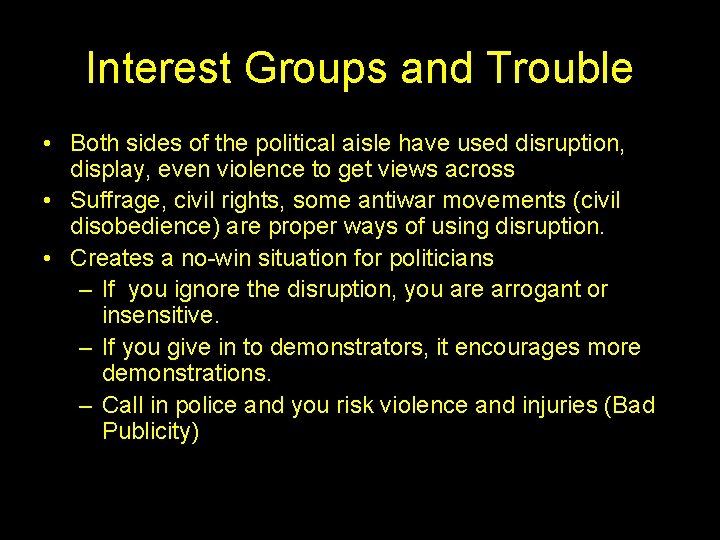 Interest Groups and Trouble

• Both sides of the political aisle have used disruption, display, even violence to get views across
• Suffrage, civil rights, some antiwar movements (civil disobedience) are proper ways of using disruption.
• Creates a no-win situation for politicians
– If you ignore the disruption, you are arrogant or insensitive.
– If you give in to demonstrators, it encourages more demonstrations.
– Call in police and you risk violence and injuries (Bad Publicity)